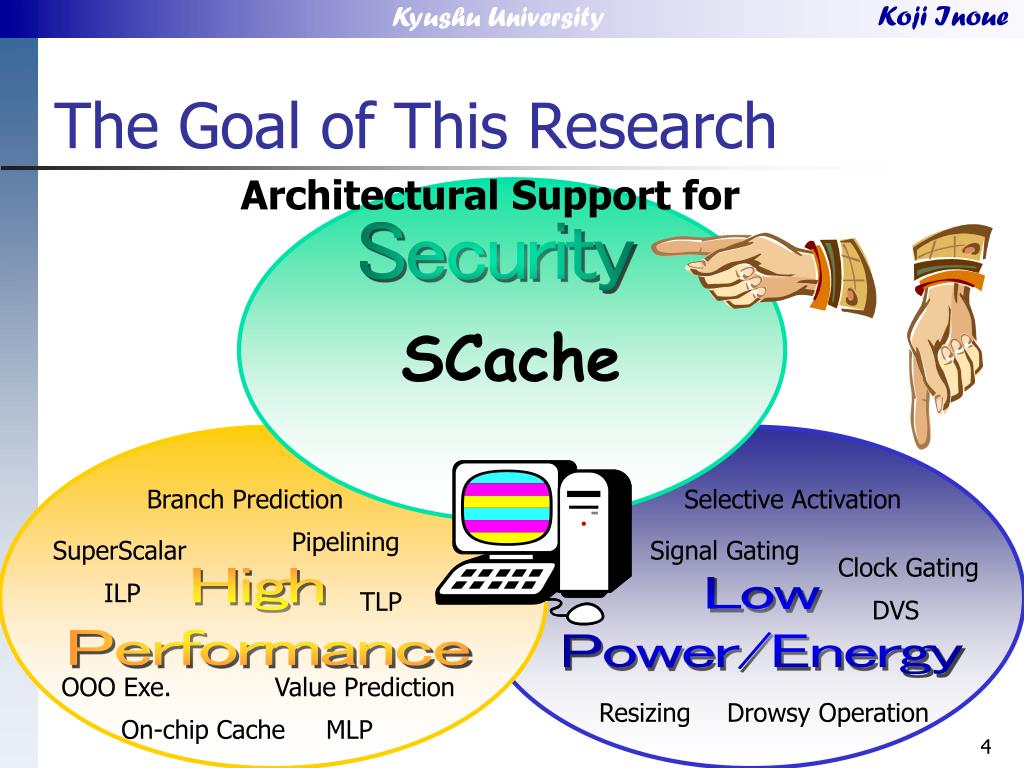 Kyushu University

Koji Inoue

The Goal of This Research

Architectural Support for

Security

SCache

Branch Prediction

SuperScalar

Pipelining

ILP

High

TLP

Performance

OOO Exe.

Value Prediction

On-chip Cache

MLP

Selective Activation

Signal Gating

Clock Gating

Low

DVS

Power/Energy

Resizing

Drowsy Operation

4